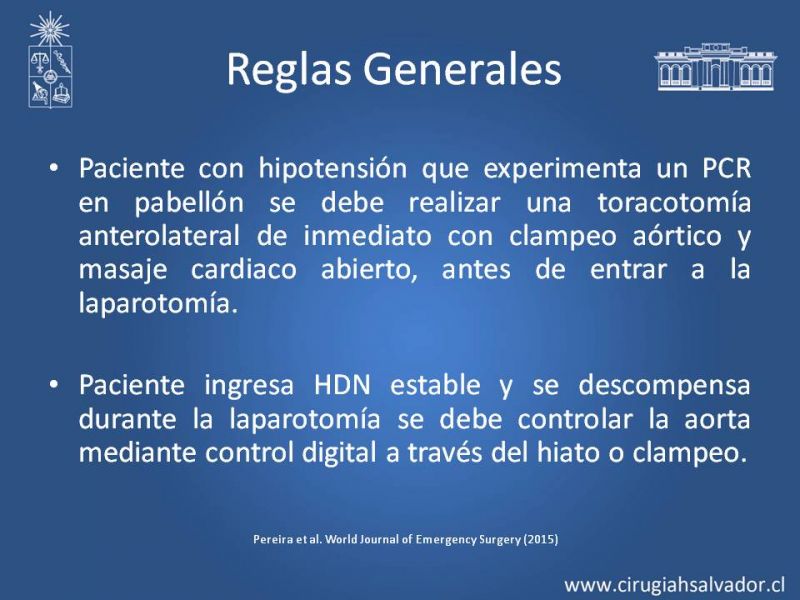 Reglas Generales

• Paciente con hipotensión que experimenta un PCR en pabellón se debe realizar una toracotomía anterolateral de inmediato con clampeo aórtico y masaje cardiaco abierto, antes de entrar a la laparotomía.

• Paciente ingresa HDN estable y se descompensa durante la laparotomía se debe controlar la aorta mediante control digital a través del hiato o clampeo.

Pereira et al. World Journal of Emergency Surgery (2015)

www.cirugiahsalvador.cl